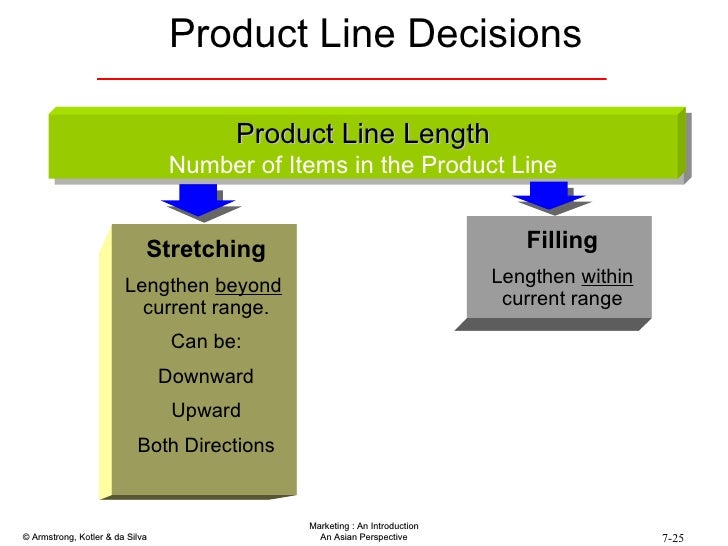 Product Line Decisions

Product Line Length
Number of Items in the Product Line

Stretching

Lengthen beyond current range.

Can be:

Downward

Upward

Both Directions

Filling

Lengthen within current range

© Armstrong, Kotler & da Silva

Marketing : An Introduction
An Asian Perspective

7-25